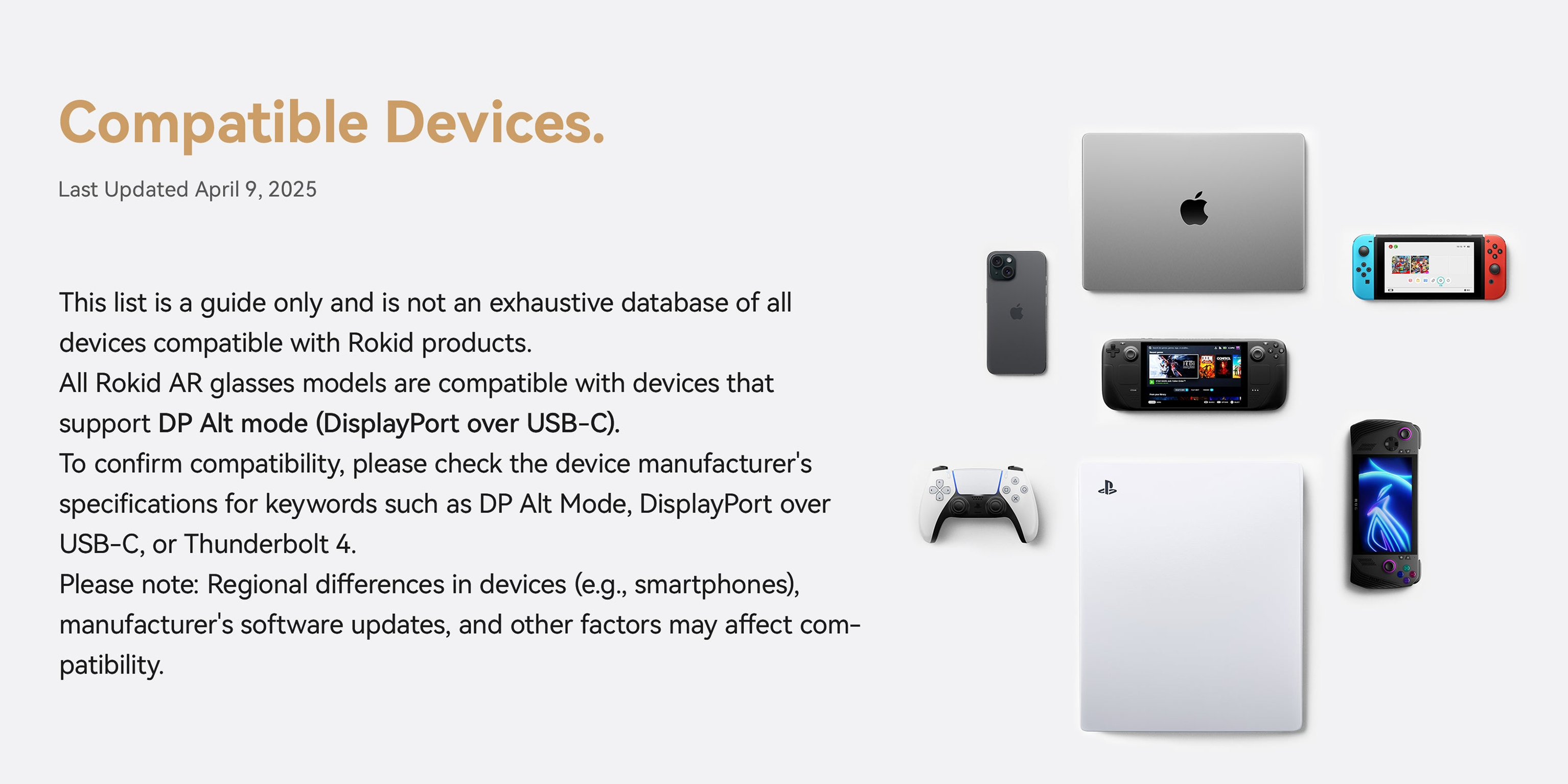 Compatible Devices.

Last Updated April 9, 2025

This list is a guide only and is not an exhaustive database of all devices compatible with Rokid products.
All Rokid AR glasses models are compatible with devices that support DP Alt mode (DisplayPort over USB-C).
To confirm compatibility, please check the device manufacturer's specifications for keywords such as DP Alt Mode, DisplayPort over USB-C, or Thunderbolt 4.
Please note: Regional differences in devices (e.g., smartphones), manufacturer's software updates, and other factors may affect compatibility.